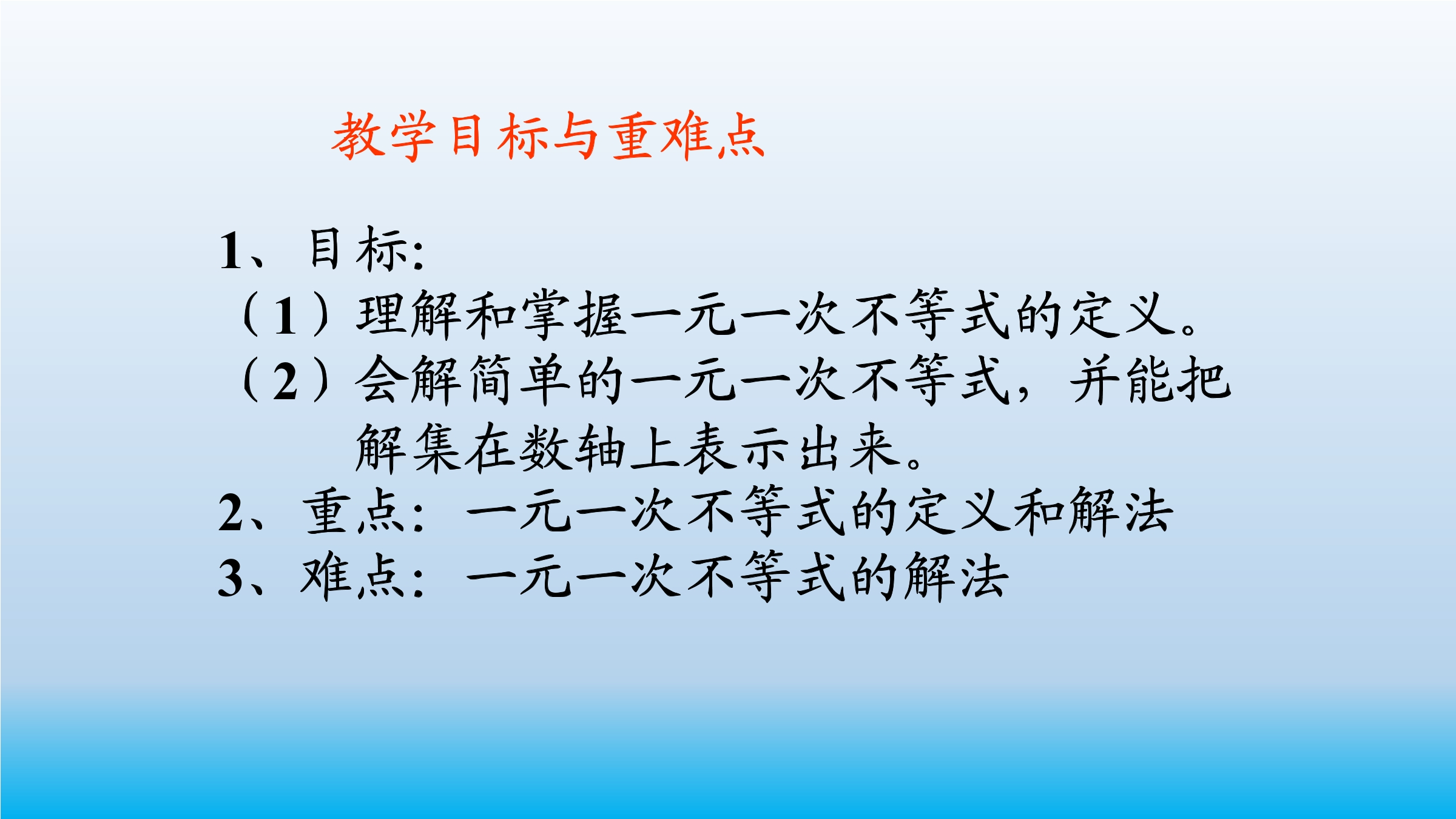 教学目标与重难点

1、目标:

（1）理解和掌握一元一次不等式的定义。

（2）会解简单的一元一次不等式，并能把解集在数轴上表示出来。

2、重点：一元一次不等式的定义和解法

3、难点：一元一次不等式的解法